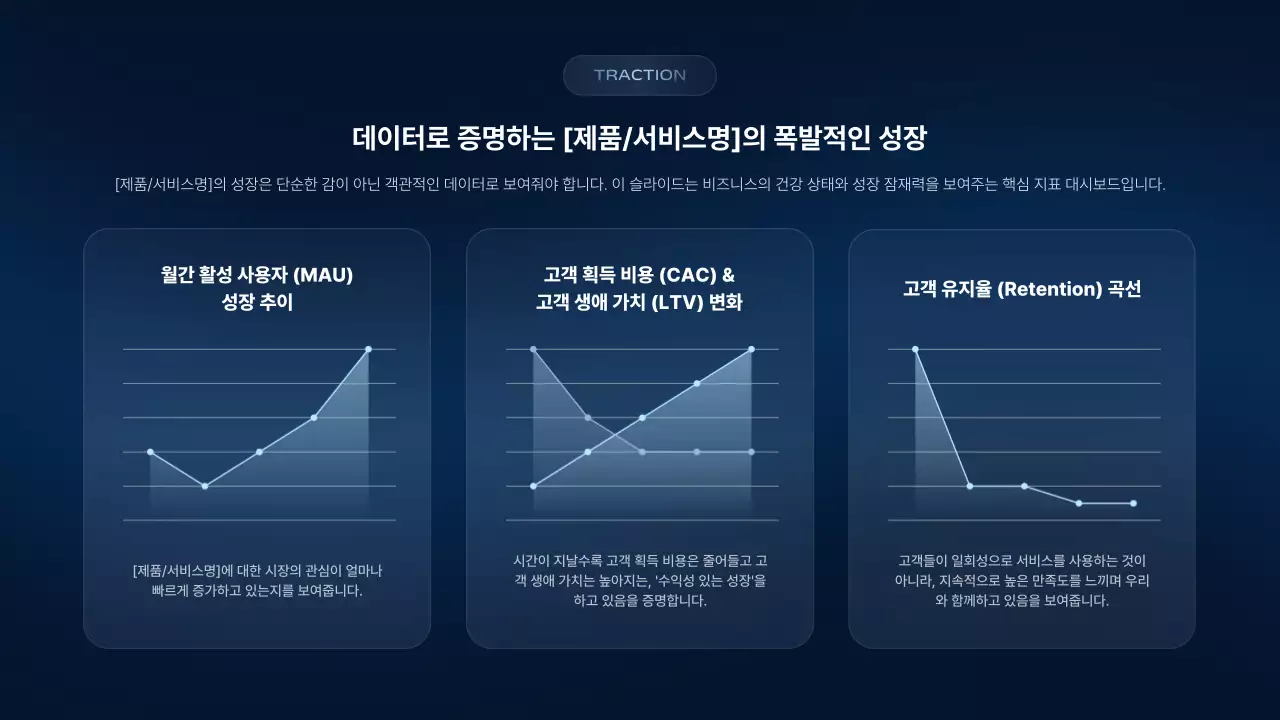 TRACTION

데이터로 증명하는 [제품/서비스명]의 폭발적인 성장

[제품/서비스명]의 성장은 단순한 감이 아닌 객관적인 데이터로 보여줘야 합니다. 이 슬라이드는 비즈니스의 건강 상태와 성장 잠재력을 보여주는 핵심 지표 대시보드입니다.

월간 활성 사용자 (MAU) 성장 추이

[제품/서비스명]에 대한 시장의 관심이 얼마나 빠르게 증가하고 있는지를 보여줍니다.

고객 획득 비용 (CAC) & 고객 생애 가치 (LTV) 변화

시간이 지날수록 고객 획득 비용은 줄어들고 고객 생애 가치는 높아지는, '수익성 있는 성장'을 하고 있음을 증명합니다.

고객 유지율 (Retention) 곡선

고객들이 일회성으로 서비스를 사용하는 것이 아니라, 지속적으로 높은 만족도를 느끼며 우리와 함께하고 있음을 보여줍니다.